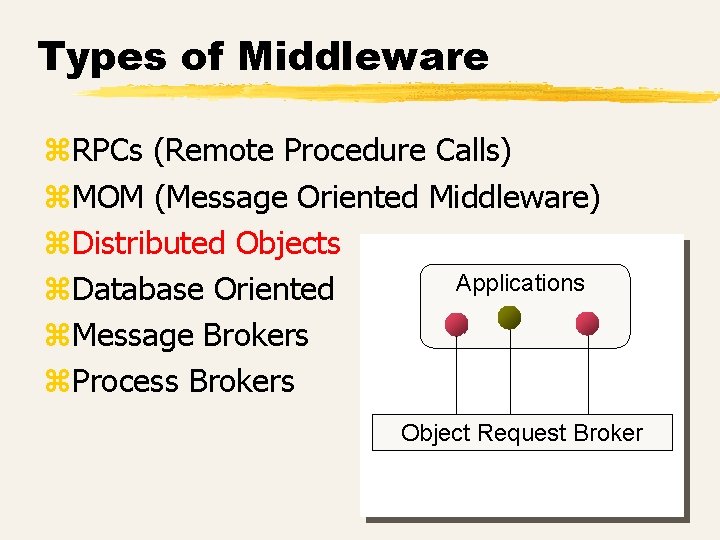 Types of Middleware

⌘RPCs (Remote Procedure Calls)
⌘MOM (Message Oriented Middleware)
⌘Distributed Objects
⌘Database Oriented
⌘Message Brokers
⌘Process Brokers

Applications

Object Request Broker